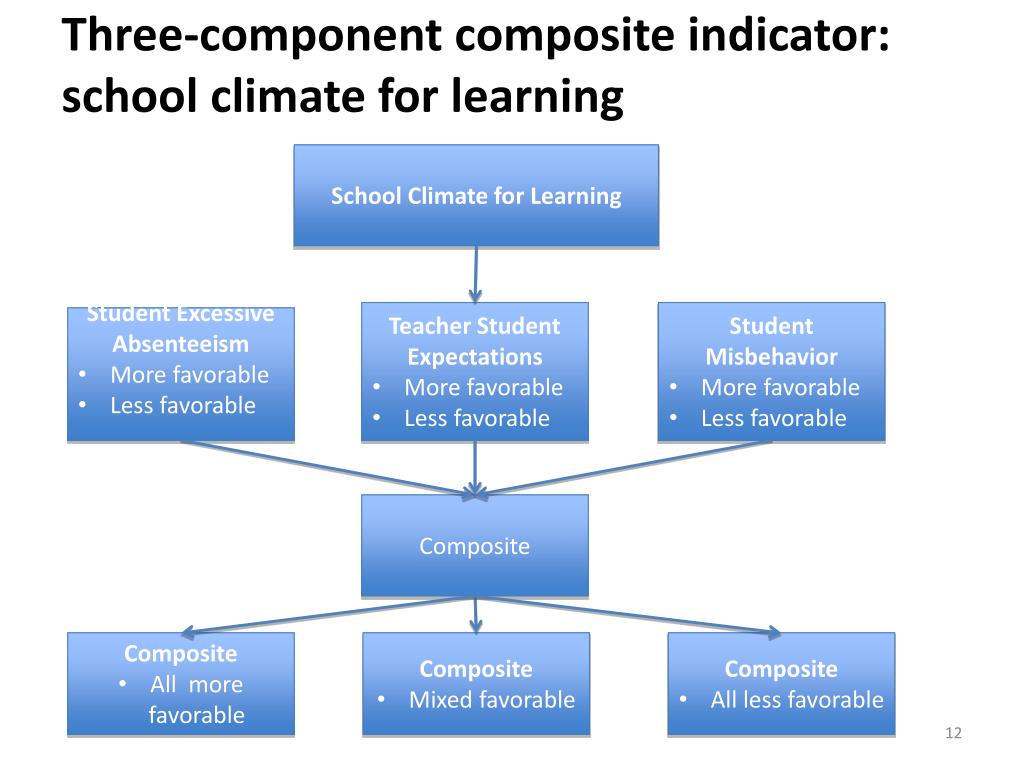 Three-component composite indicator: school climate for learning

School Climate for Learning

Student Excessive Absenteeism
• More favorable
• Less favorable

Teacher Student Expectations
• More favorable
• Less favorable

Student Misbehavior
• More favorable
• Less favorable

Composite

Composite
• All more favorable

Composite
• Mixed favorable

Composite
• All less favorable

12